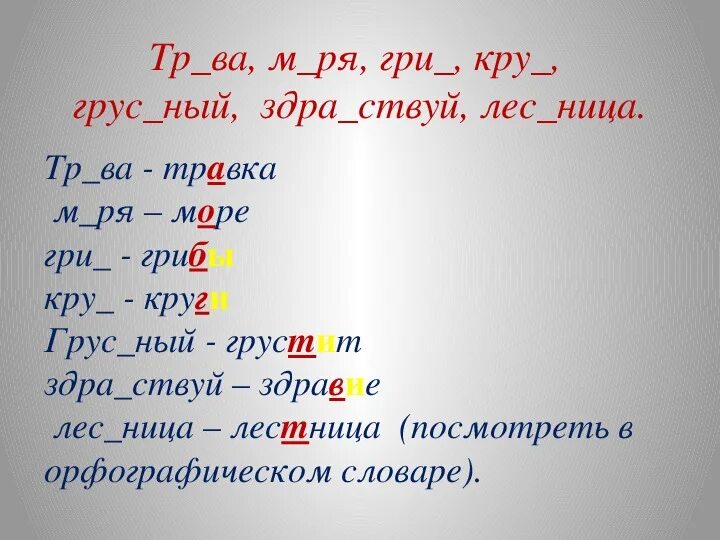 Тр_ва, м_ря, гри_, кру_, грус_ный, здра_ствуй, лес_ница.

Тр_ва - травка
м_ря – море
гри_ - грибы
кру_ - круги
Грус_ный - грустит
здра_ствуй – здравие
лес_ница – лестница (посмотреть в орфографическом словаре).